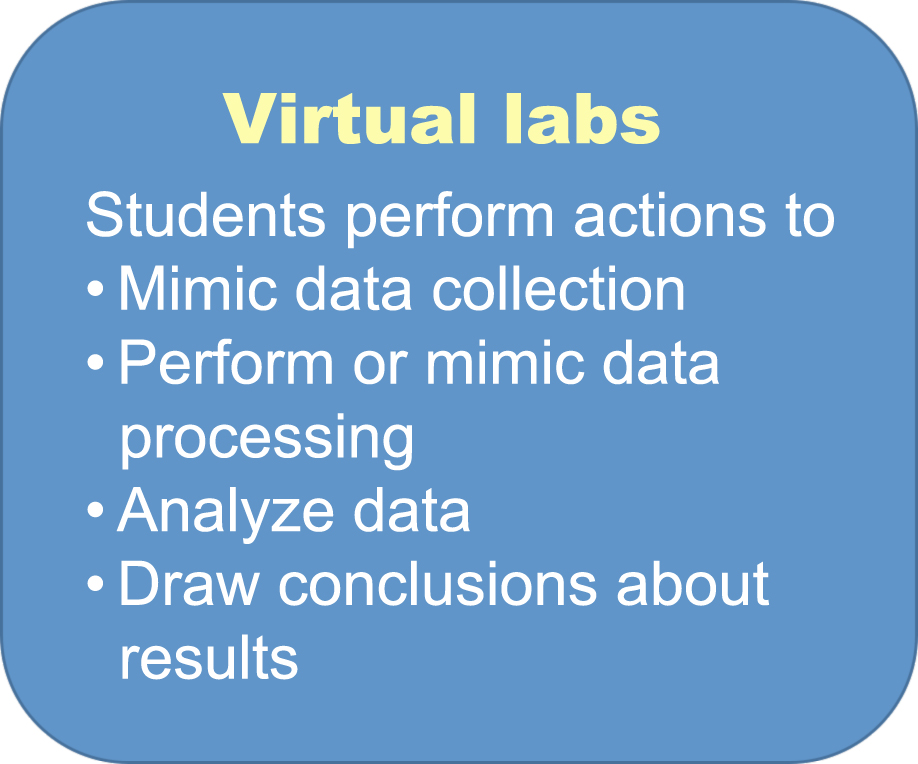 Virtual labs

Students perform actions to
• Mimic data collection
• Perform or mimic data processing
• Analyze data
• Draw conclusions about results